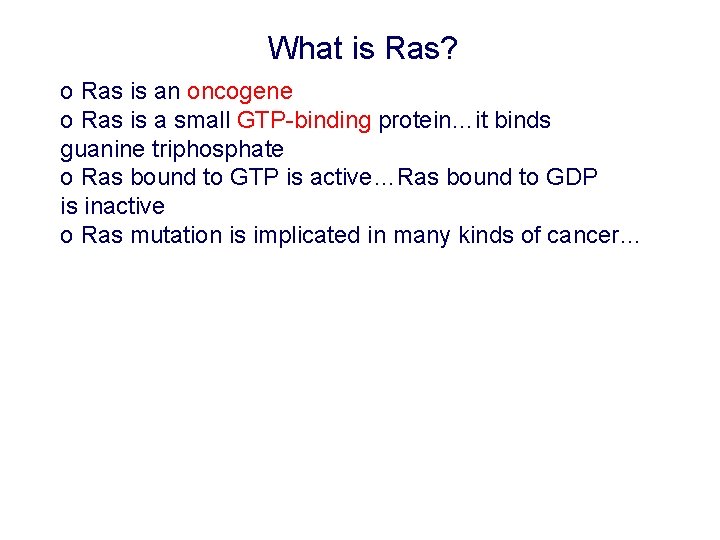 What is Ras?

o Ras is an oncogene
o Ras is a small GTP-binding protein…it binds guanine triphosphate
o Ras bound to GTP is active…Ras bound to GDP is inactive
o Ras mutation is implicated in many kinds of cancer…